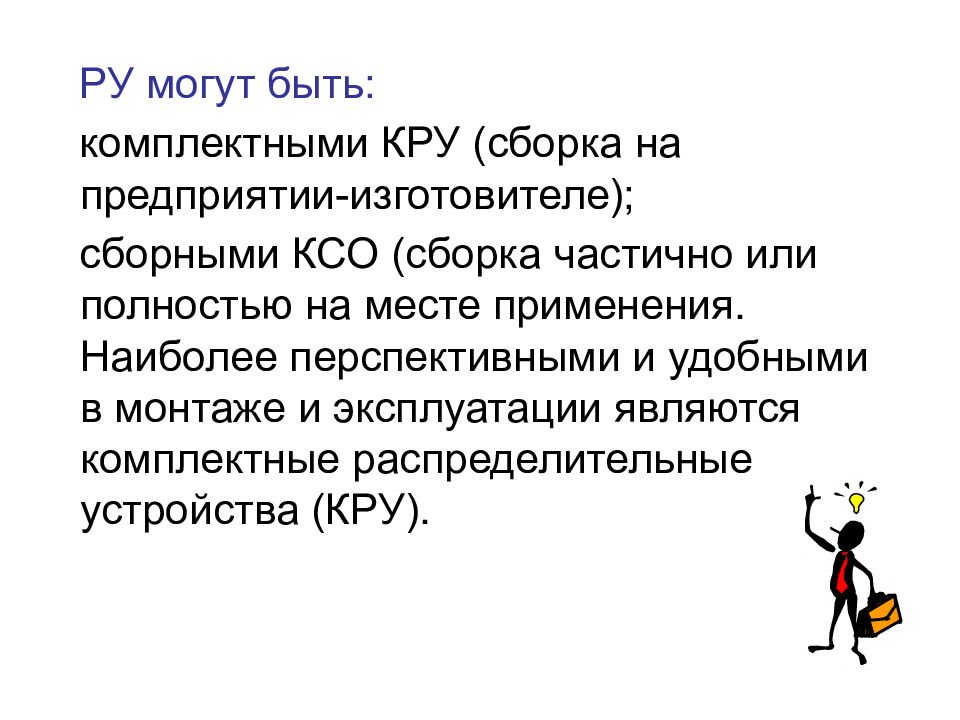 РУ могут быть:

комплектными КРУ (сборка на предприятии-изготовителе);

сборными КСО (сборка частично или полностью на месте применения. Наиболее перспективными и удобными в монтаже и эксплуатации являются комплектные распределительные устройства (КРУ).